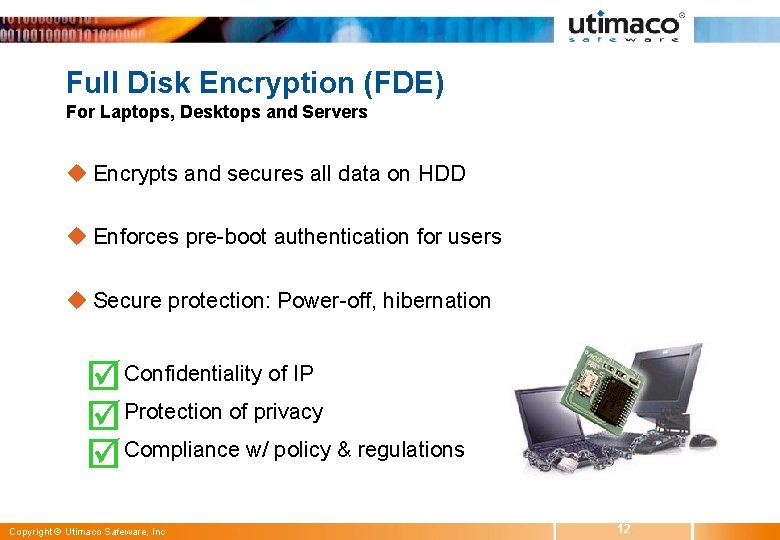 utimaco®
safeware

Full Disk Encryption (FDE)
For Laptops, Desktops and Servers

Encrypts and secures all data on HDD

Enforces pre-boot authentication for users

Secure protection: Power-off, hibernation

Confidentiality of IP

Protection of privacy

Compliance w/ policy & regulations

Copyright © Utimaco Safeware, Inc

12